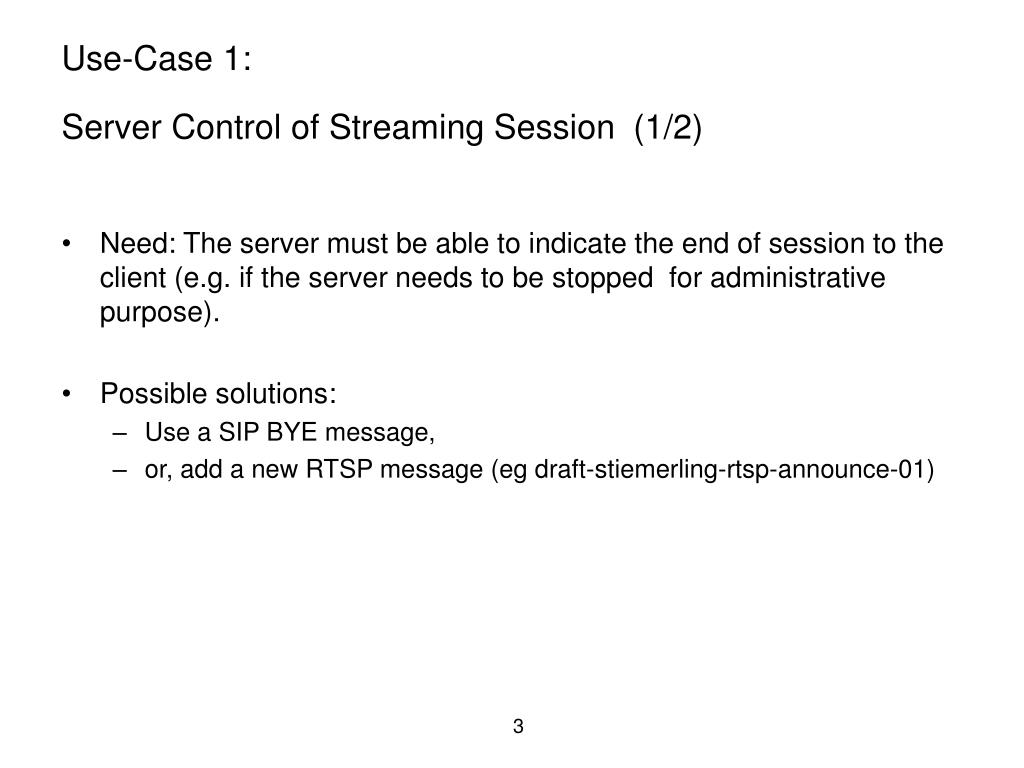 Use-Case 1:

Server Control of Streaming Session (1/2)

• Need: The server must be able to indicate the end of session to the client (e.g. if the server needs to be stopped for administrative purpose).

• Possible solutions:
– Use a SIP BYE message,
– or, add a new RTSP message (eg draft-stiemerling-rtsp-announce-01)

3